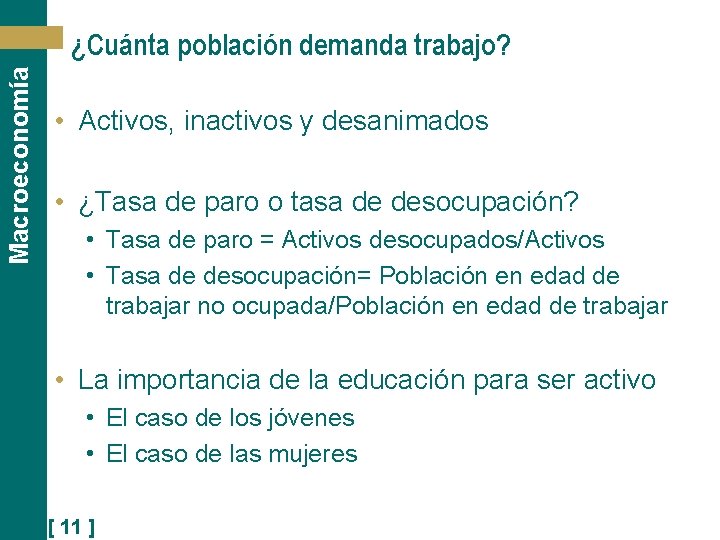 Macroeconomía

¿Cuánta población demanda trabajo?

• Activos, inactivos y desanimados

• ¿Tasa de paro o tasa de desocupación?
  • Tasa de paro = Activos desocupados/Activos
  • Tasa de desocupación= Población en edad de trabajar no ocupada/Población en edad de trabajar

• La importancia de la educación para ser activo
  • El caso de los jóvenes
  • El caso de las mujeres

[ 11 ]